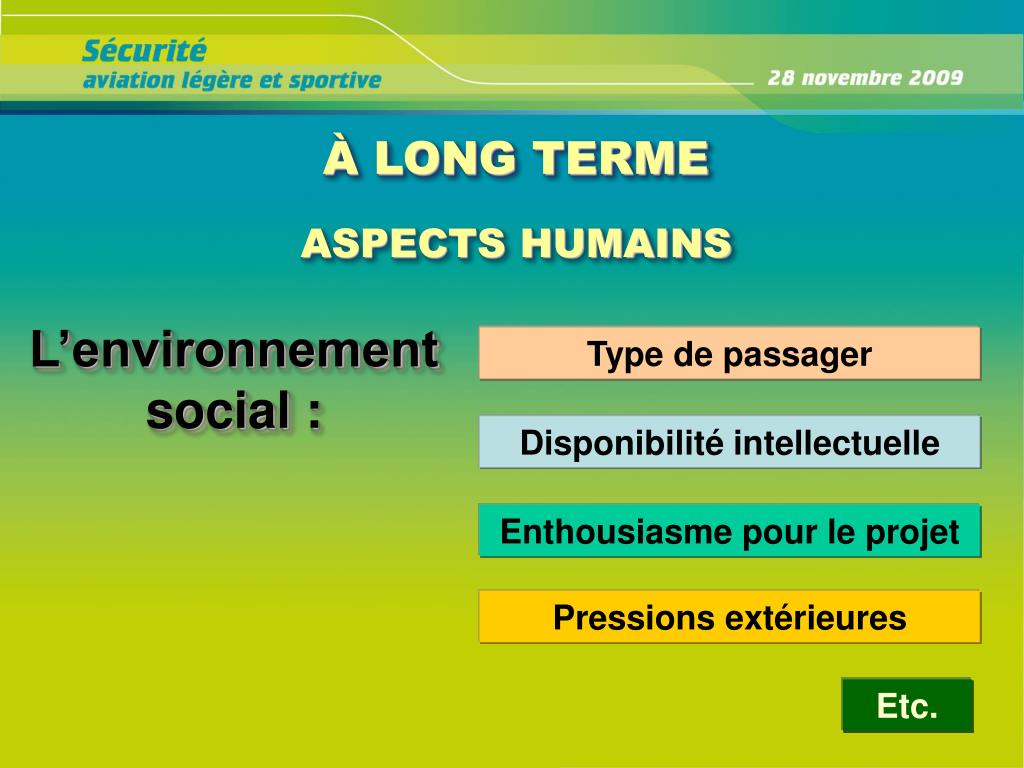 Sécurité
aviation légère et sportive

28 novembre 2009

À LONG TERME

ASPECTS HUMAINS

L’environnement social :

Type de passager

Disponibilité intellectuelle

Enthousiasme pour le projet

Pressions extérieures

Etc.